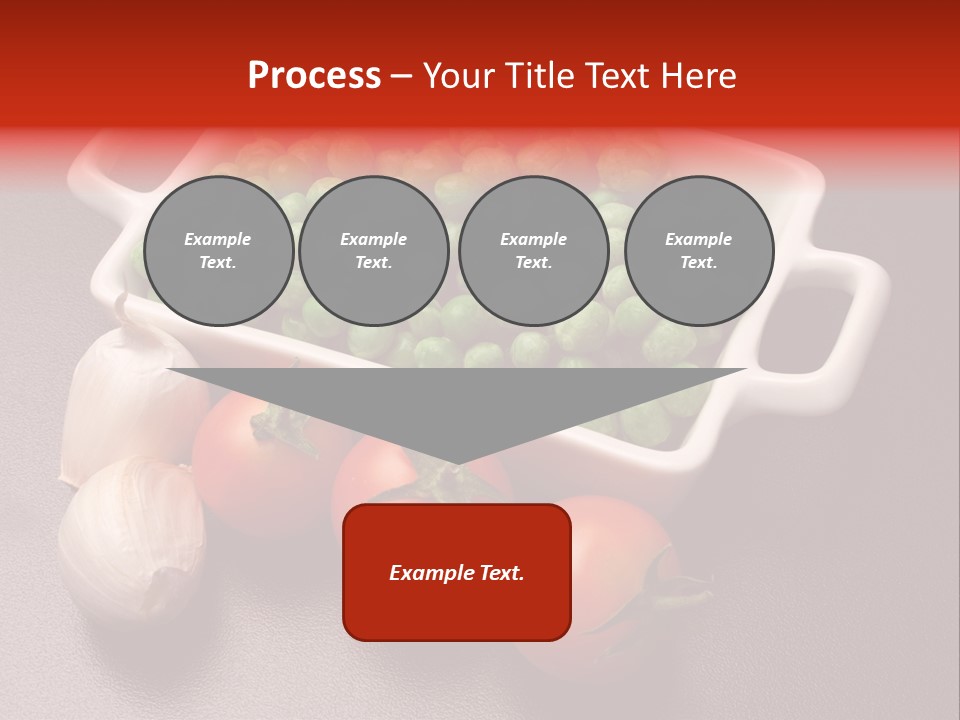 Process – Your Title Text Here

Example Text.

Example Text.

Example Text.

Example Text.

Example Text.